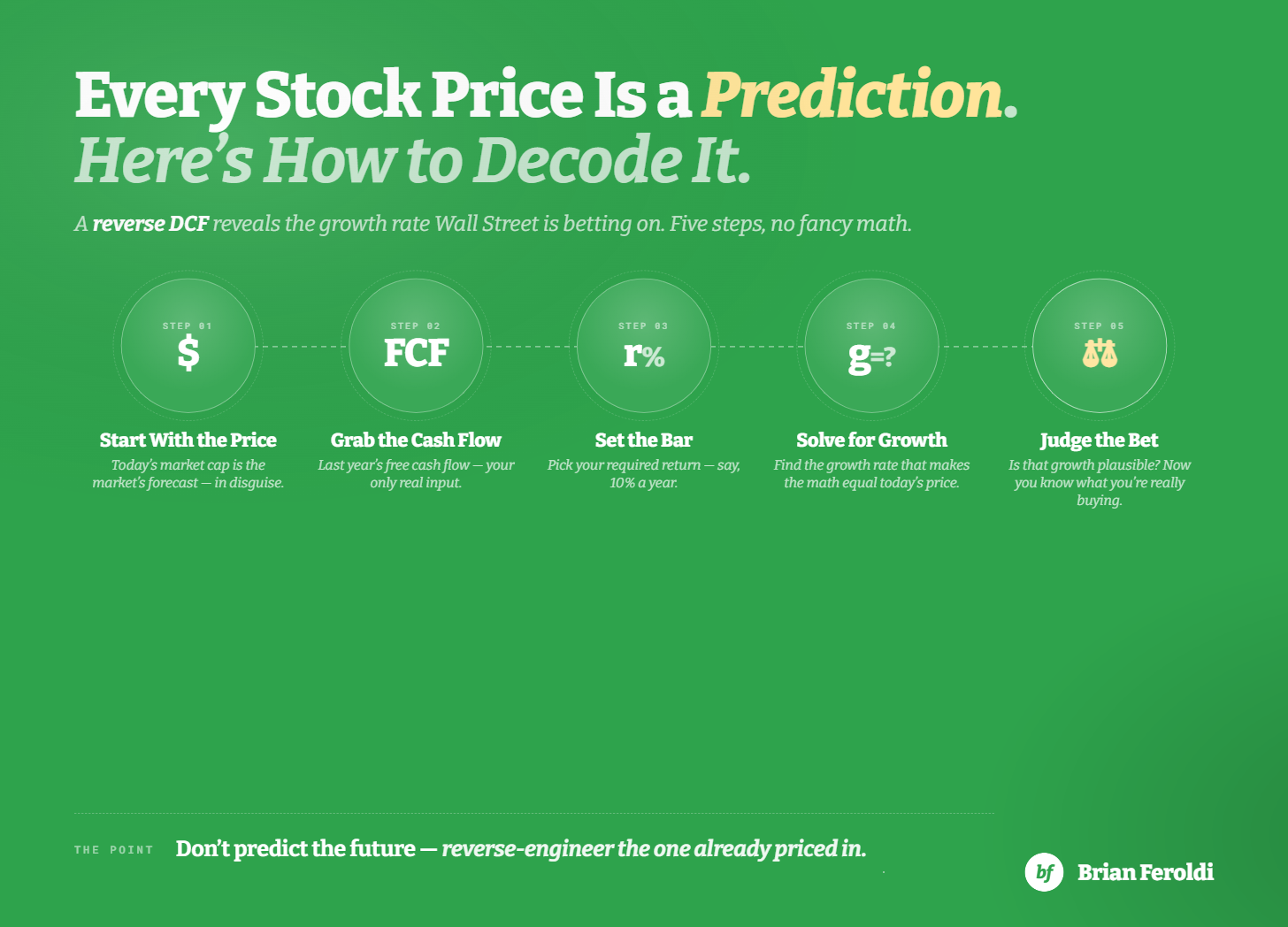 Every Stock Price Is a Prediction.
Here's How to Decode It.

A reverse DCF reveals the growth rate Wall Street is betting on. Five steps, no fancy math.

STEP 01
$
Start With the Price
Today's market cap is the market's forecast — in disguise.

STEP 02
FCF
Grab the Cash Flow
Last year's free cash flow — your only real input.

STEP 03
r%
Set the Bar
Pick your required return — say, 10% a year.

STEP 04
g=?
Solve for Growth
Find the growth rate that makes the math equal today's price.

STEP 05
Judge the Bet
Is that growth plausible? Now you know what you're really buying.

THE POINT Don't predict the future — reverse-engineer the one already priced in.

bf Brian Feroldi